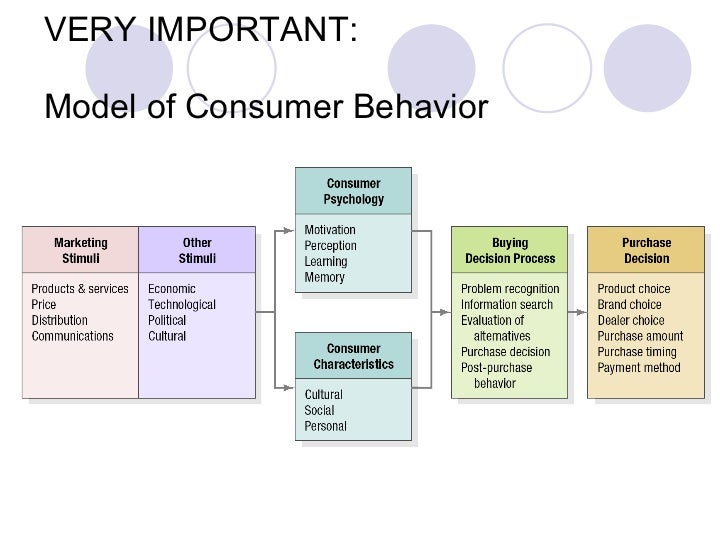 VERY IMPORTANT:

Model of Consumer Behavior

Marketing Stimuli

Products & services
Price
Distribution
Communications

Other Stimuli

Economic
Technological
Political
Cultural

Consumer Psychology

Motivation
Perception
Learning
Memory

Consumer Characteristics

Cultural
Social
Personal

Buying Decision Process

Problem recognition
Information search
Evaluation of alternatives
Purchase decision
Post-purchase behavior

Purchase Decision

Product choice
Brand choice
Dealer choice
Purchase amount
Purchase timing
Payment method